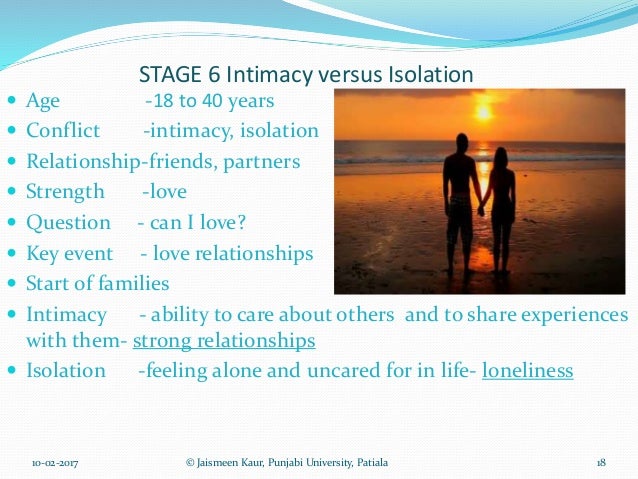 STAGE 6 Intimacy versus Isolation

- Age -18 to 40 years
- Conflict -intimacy, isolation
- Relationship-friends, partners
- Strength -love
- Question - can I love?
- Key event - love relationships
- Start of families
- Intimacy - ability to care about others and to share experiences with them- strong relationships
- Isolation -feeling alone and uncared for in life- loneliness

10-02-2017 © Jaismeen Kaur, Punjabi University, Patiala 18